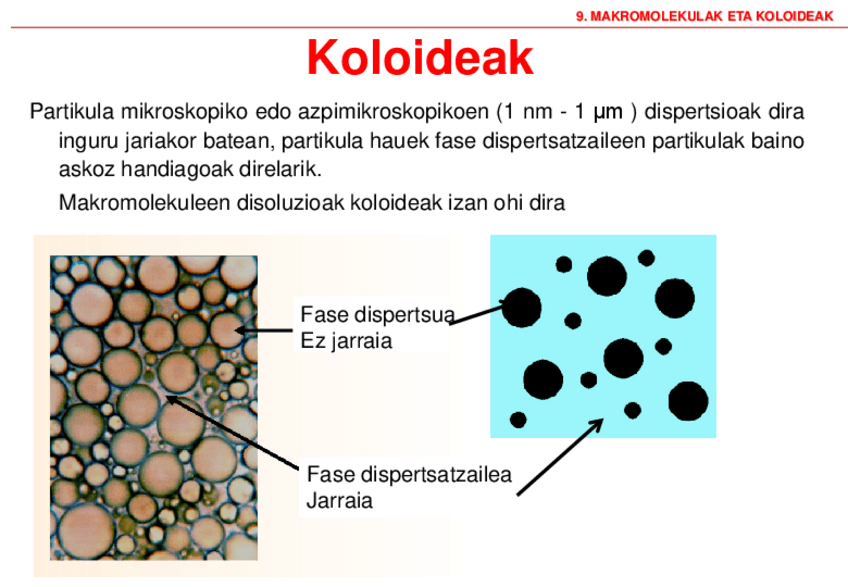 9. MAKROMOLEKULAK ETA KOLOIDEAK

Koloideak

Partikula mikroskopiko edo azpimikroskopikoen (1 nm - 1 μm ) dispertsioak dira inguru jariakor batean, partikula hauek fase dispertsatzaileen partikulak baino askoz handiagoak direlarik.

Makromolekuleen disoluzioak koloideak izan ohi dira

Fase dispertsua
Ez jarraia

Fase dispertsatzailea
Jarraia